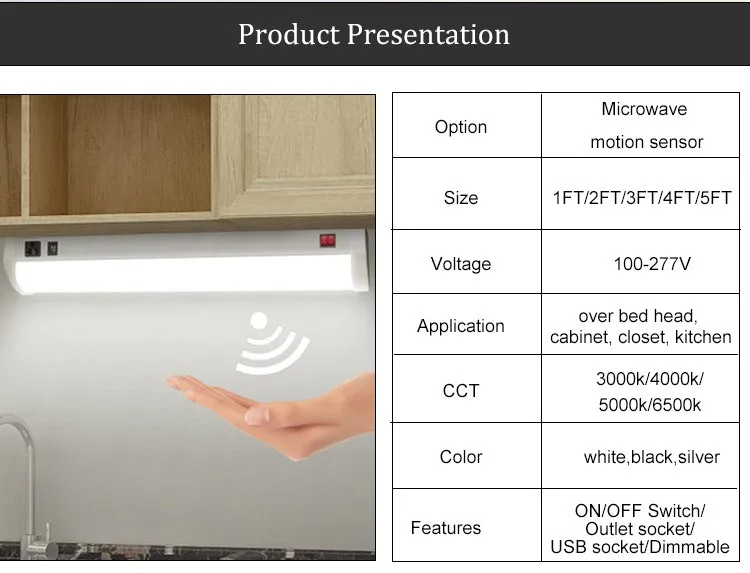 Product Presentation

| Option | Microwave motion sensor |
|---|---|
| Size | 1FT/2FT/3FT/4FT/5FT |
| Voltage | 100-277V |
| Application | over bed head, cabinet, closet, kitchen |
| CCT | 3000k/4000k/ 5000k/6500k |
| Color | white,black,silver |
| Features | ON/OFF Switch/ Outlet socket/ USB socket/Dimmable |